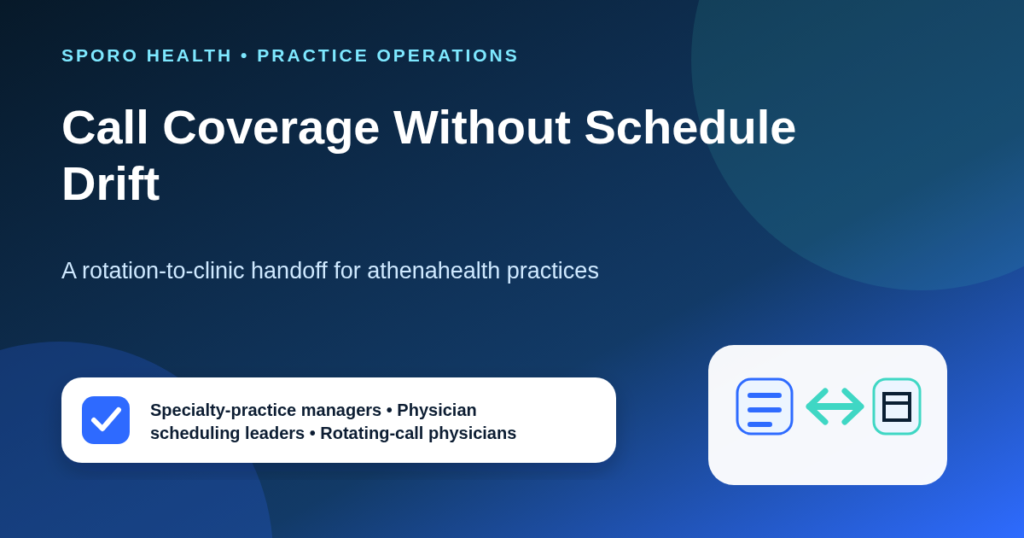 SPORO HEALTH • PRACTICE OPERATIONS

Call Coverage Without Schedule Drift

A rotation-to-clinic handoff for athenahealth practices

Specialty-practice managers • Physician scheduling leaders • Rotating-call physicians